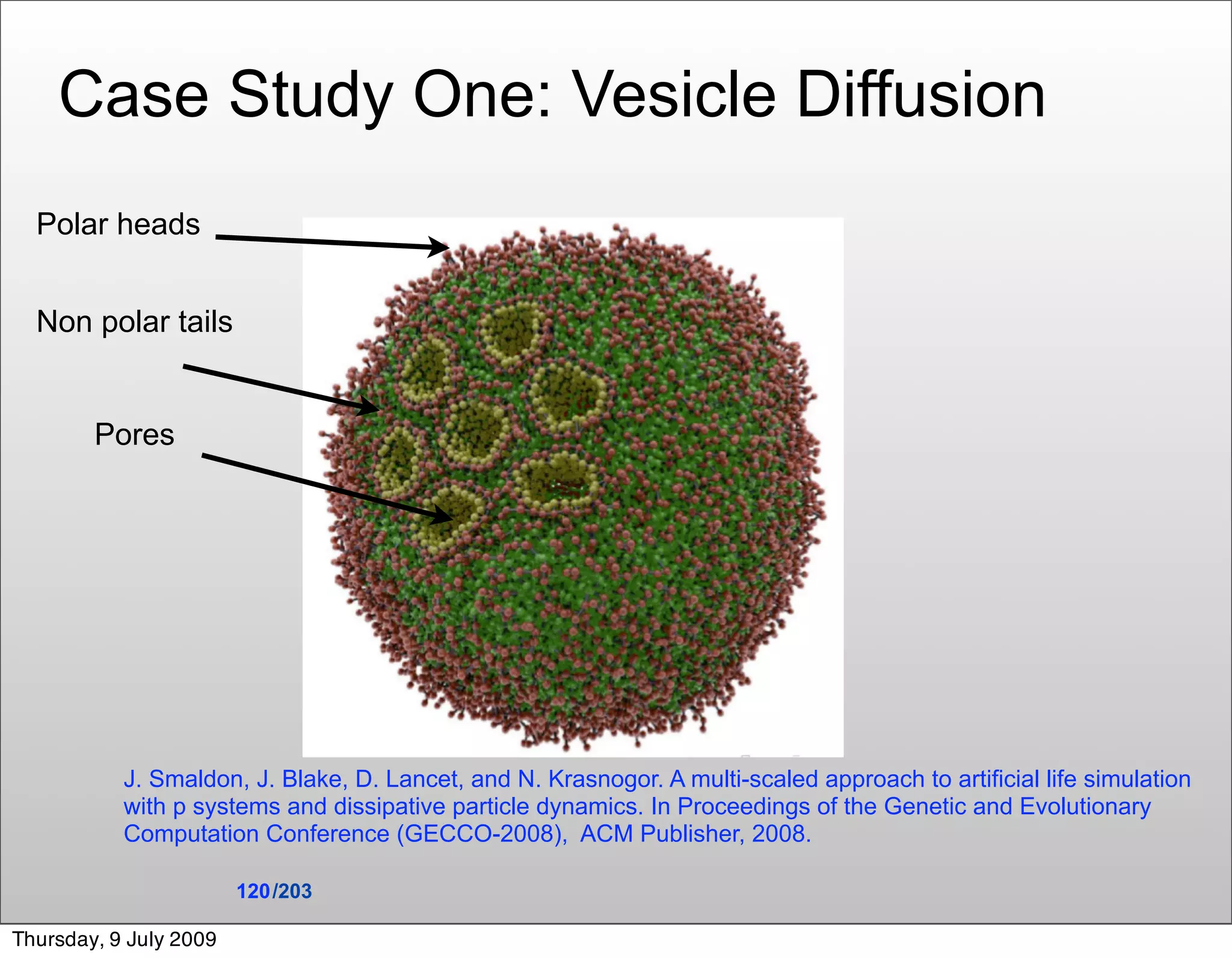 Case Study One: Vesicle Diffusion

Polar heads

Non polar tails

Pores

J. Smaldon, J. Blake, D. Lancet, and N. Krasnogor. A multi-scaled approach to artificial life simulation with p systems and dissipative particle dynamics. In Proceedings of the Genetic and Evolutionary Computation Conference (GECCO-2008), ACM Publisher, 2008.

120/203

Thursday, 9 July 2009